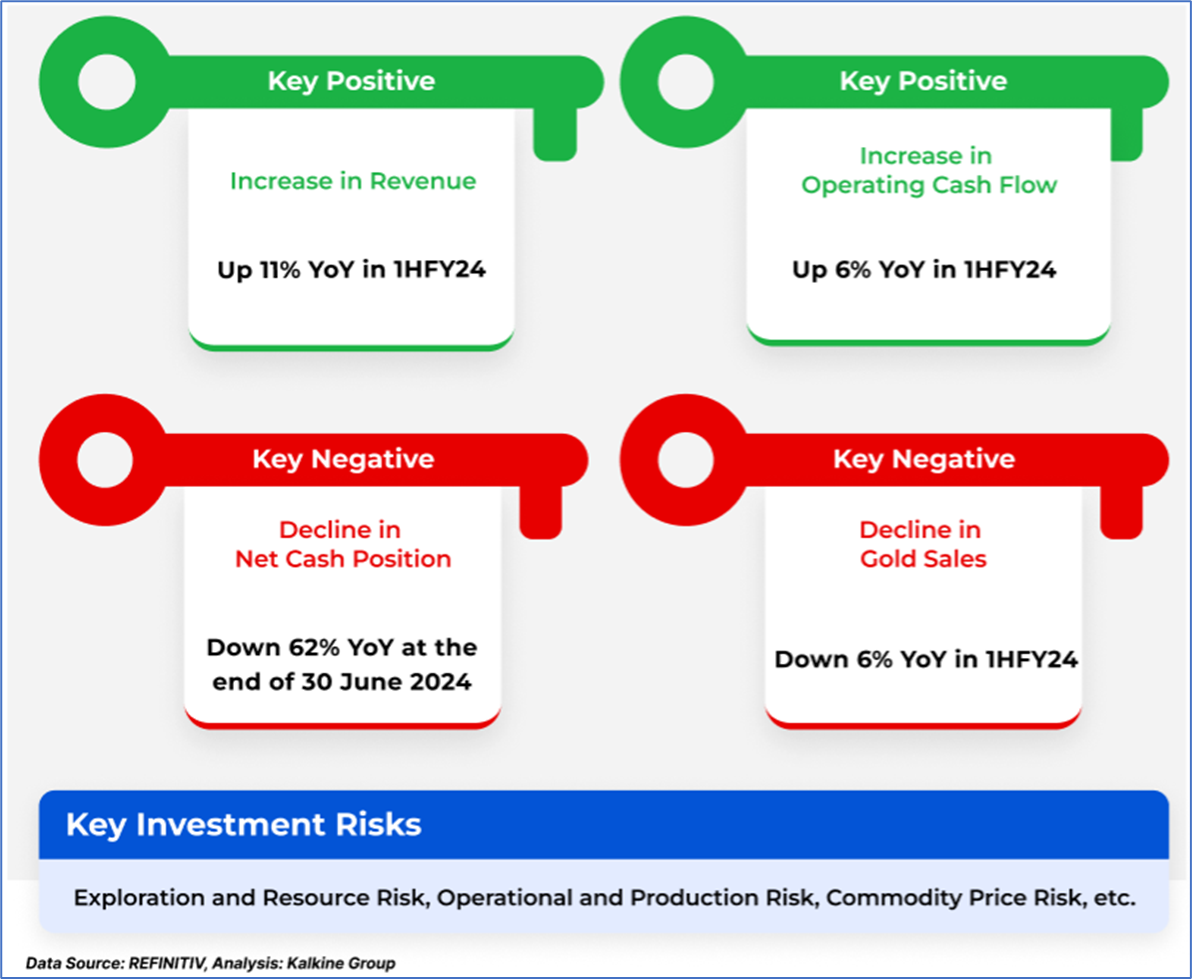 Key Positive

Increase in Revenue

Up 11% YoY in 1HFY24

Key Positive

Increase in Operating Cash Flow

Up 6% YoY in 1HFY24

Key Negative

Decline in Net Cash Position

Down 62% YoY at the end of 30 June 2024

Key Negative

Decline in Gold Sales

Down 6% YoY in 1HFY24

Key Investment Risks

Exploration and Resource Risk, Operational and Production Risk, Commodity Price Risk, etc.

Data Source: REFINITIV, Analysis: Kalkine Group